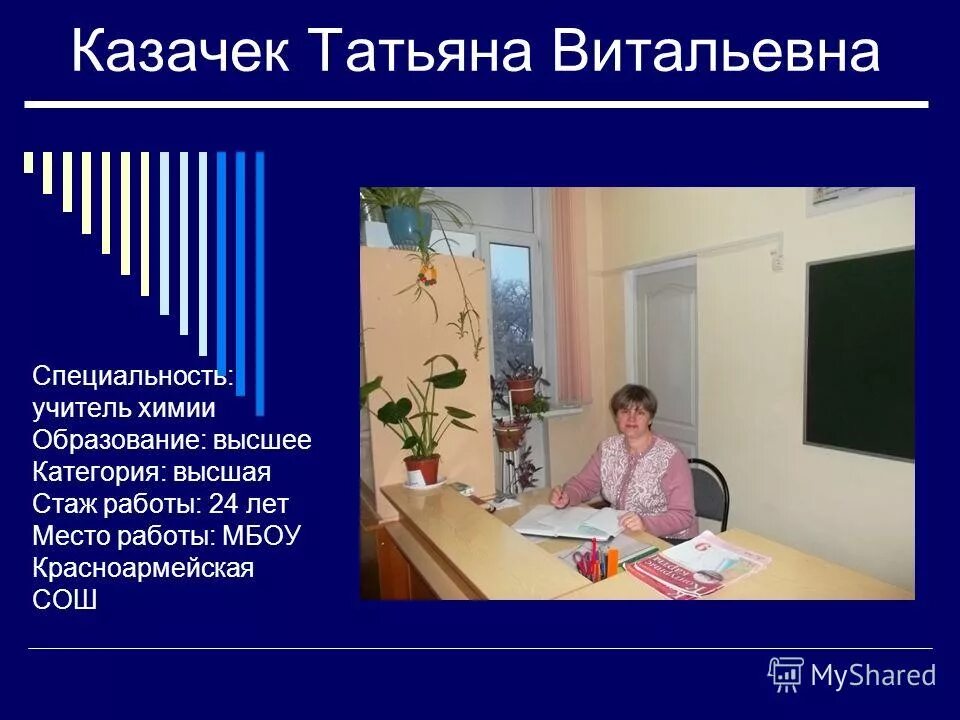 Казачек Татьяна Витальевна

Специальность: учитель химии
Образование: высшее
Категория: высшая
Стаж работы: 24 лет
Место работы: МБОУ Красноармейская СОШ

MyShared